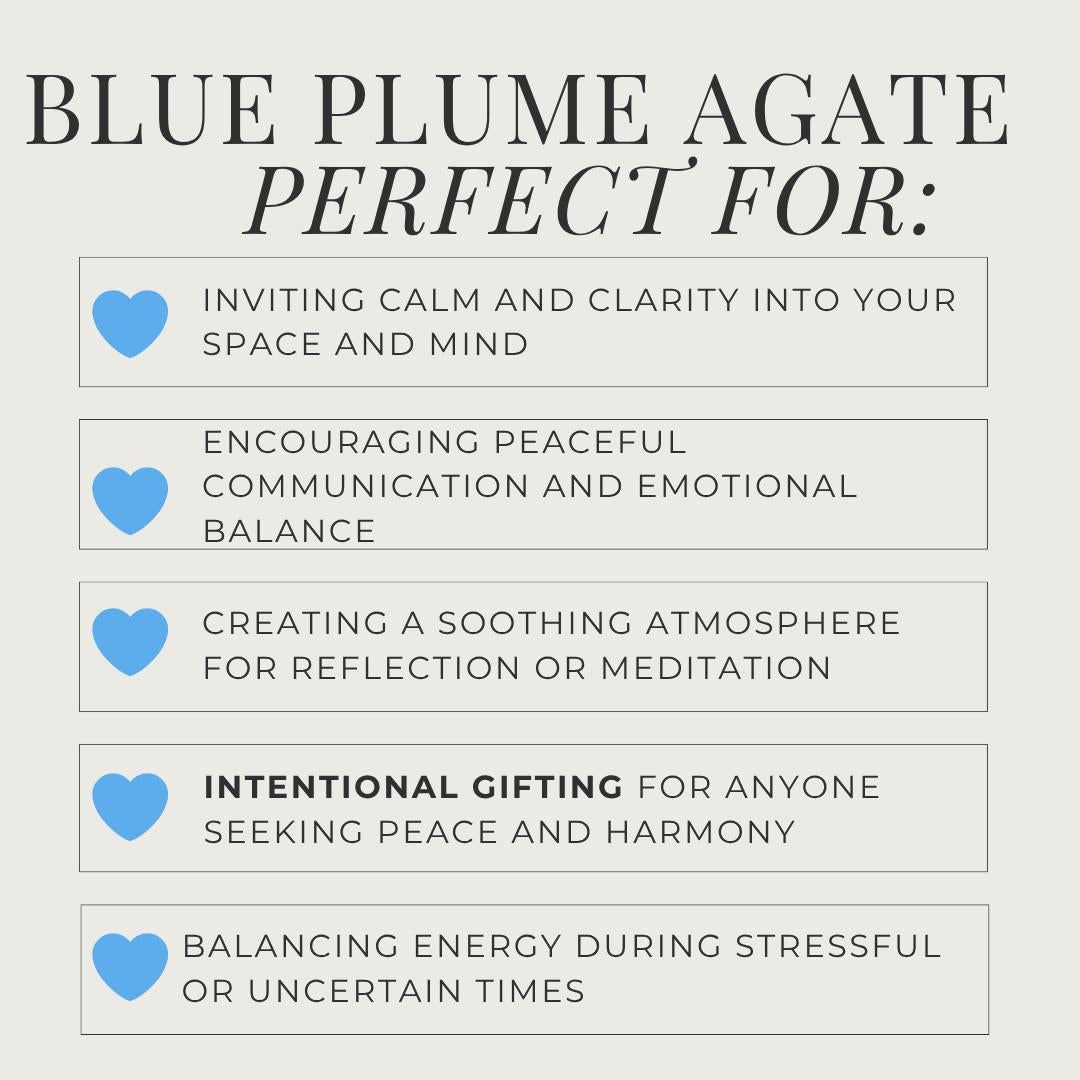 BLUE PLUME AGATE
PERFECT FOR:

INVITING CALM AND CLARITY INTO YOUR SPACE AND MIND

ENCOURAGING PEACEFUL COMMUNICATION AND EMOTIONAL BALANCE

CREATING A SOOTHING ATMOSPHERE FOR REFLECTION OR MEDITATION

INTENTIONAL GIFTING FOR ANYONE SEEKING PEACE AND HARMONY

BALANCING ENERGY DURING STRESSFUL OR UNCERTAIN TIMES